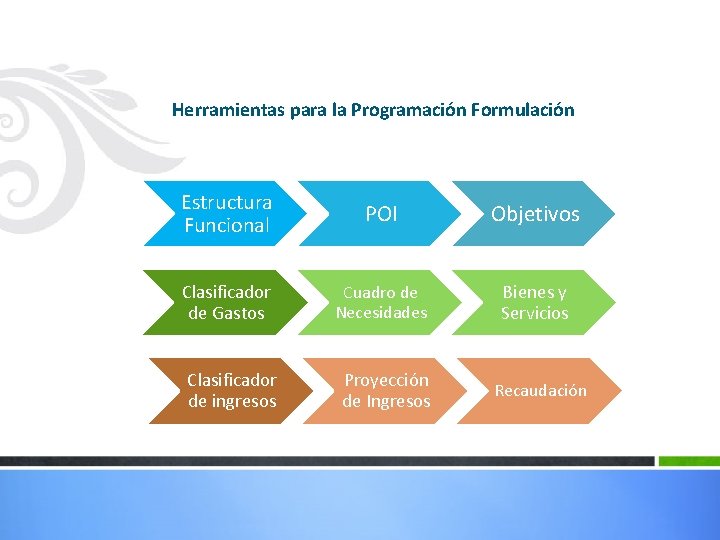 Herramientas para la Programación Formulación

Estructura Funcional

POI

Objetivos

Clasificador de Gastos

Cuadro de Necesidades

Bienes y Servicios

Clasificador de ingresos

Proyección de Ingresos

Recaudación